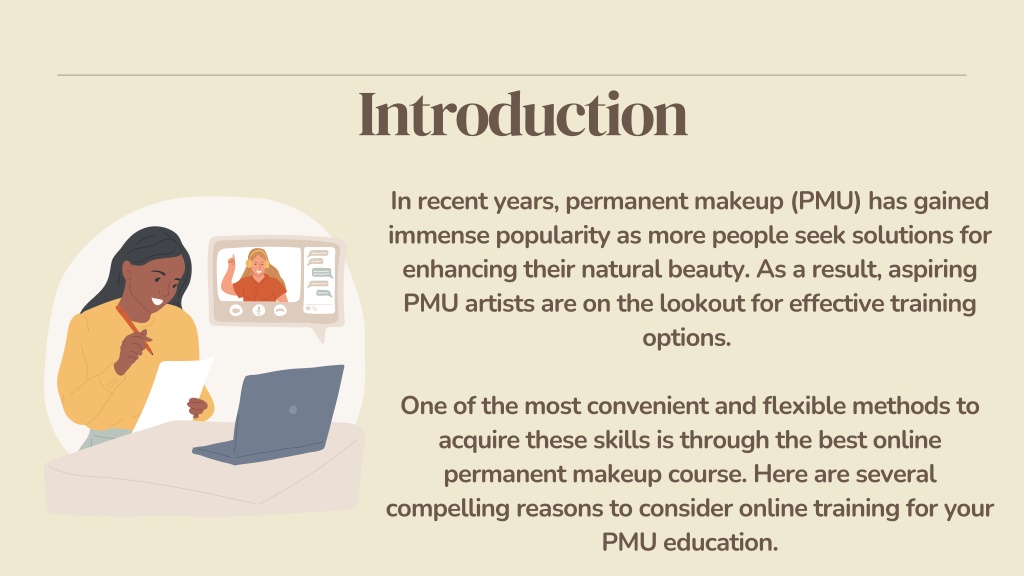 Introduction

In recent years, permanent makeup (PMU) has gained immense popularity as more people seek solutions for enhancing their natural beauty. As a result, aspiring PMU artists are on the lookout for effective training options.

One of the most convenient and flexible methods to acquire these skills is through the best online permanent makeup course. Here are several compelling reasons to consider online training for your PMU education.